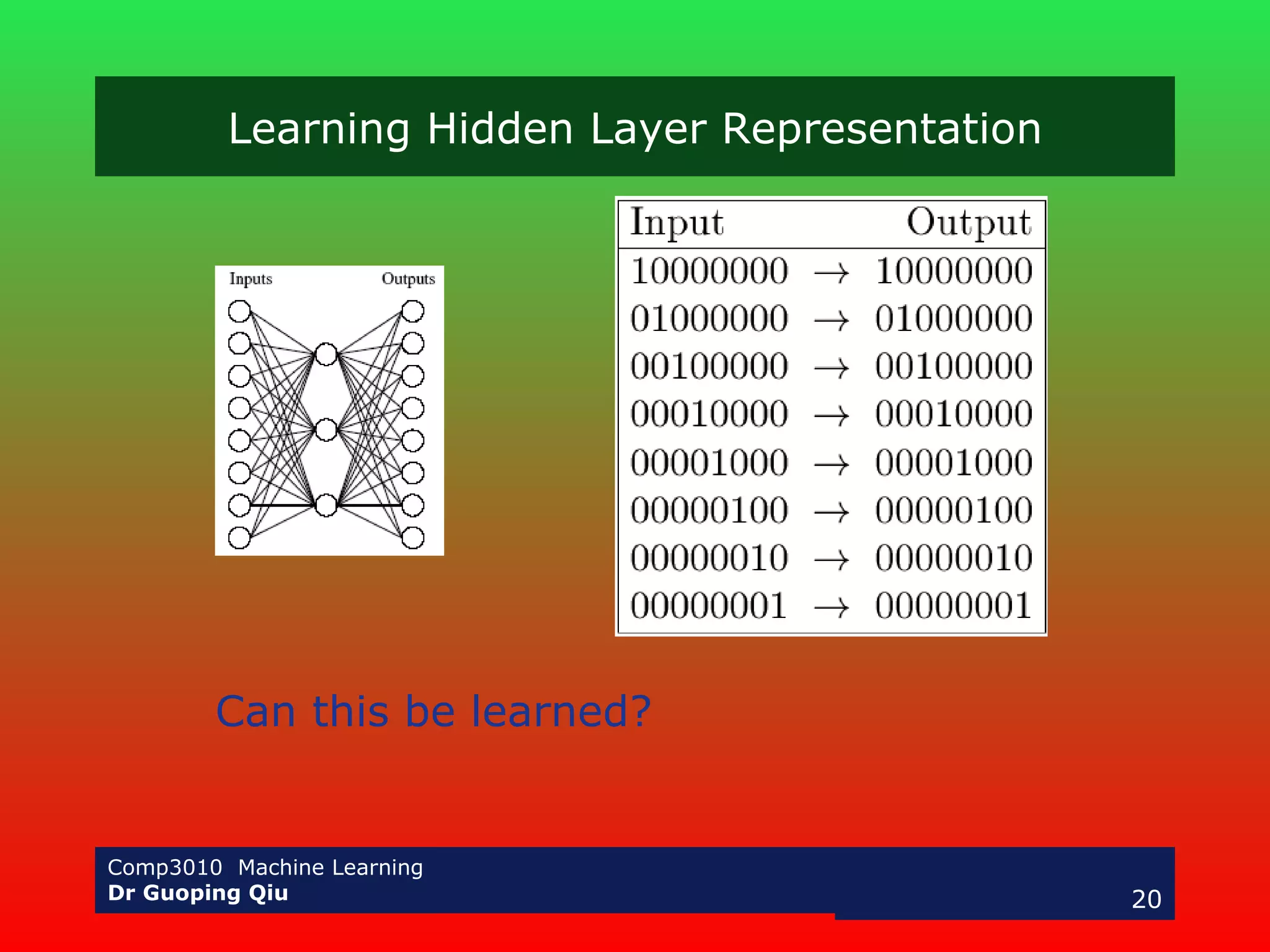 Learning Hidden Layer Representation

Inputs Outputs

| Input | | Output |
|---|---|---|
| 10000000 | $\rightarrow$ | 10000000 |
| 01000000 | $\rightarrow$ | 01000000 |
| 00100000 | $\rightarrow$ | 00100000 |
| 00010000 | $\rightarrow$ | 00010000 |
| 00001000 | $\rightarrow$ | 00001000 |
| 00000100 | $\rightarrow$ | 00000100 |
| 00000010 | $\rightarrow$ | 00000010 |
| 00000001 | $\rightarrow$ | 00000001 |

Can this be learned?

Comp3010 Machine Learning
Dr Guoping Qiu

20